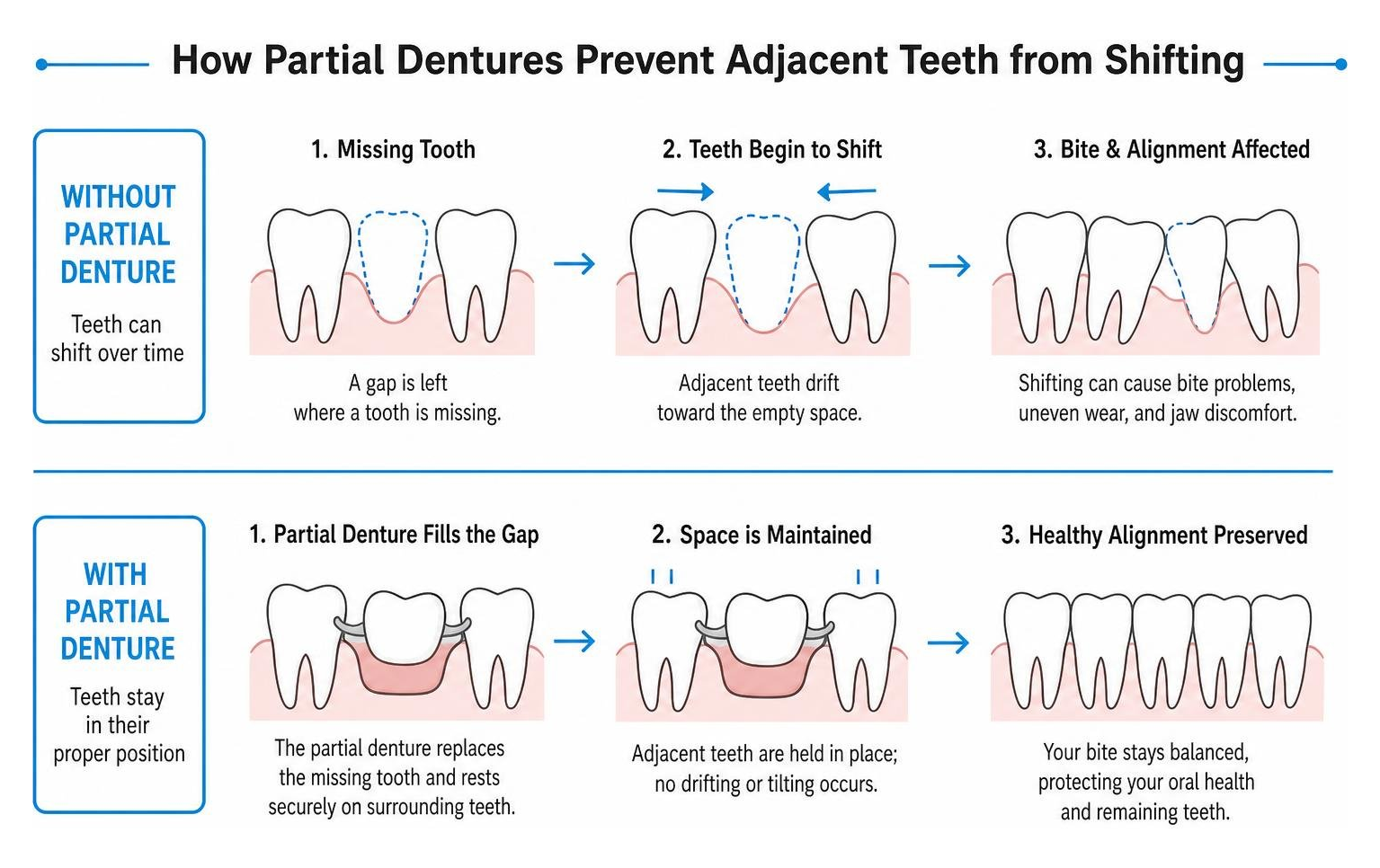 How Partial Dentures Prevent Adjacent Teeth from Shifting

WITHOUT PARTIAL DENTURE

Teeth can shift over time

1. Missing Tooth

A gap is left where a tooth is missing.

2. Teeth Begin to Shift

Adjacent teeth drift toward the empty space.

3. Bite & Alignment Affected

Shifting can cause bite problems, uneven wear, and jaw discomfort.

WITH PARTIAL DENTURE

Teeth stay in their proper position

1. Partial Denture Fills the Gap

The partial denture replaces the missing tooth and rests securely on surrounding teeth.

2. Space is Maintained

Adjacent teeth are held in place; no drifting or tilting occurs.

3. Healthy Alignment Preserved

Your bite stays balanced, protecting your oral health and remaining teeth.